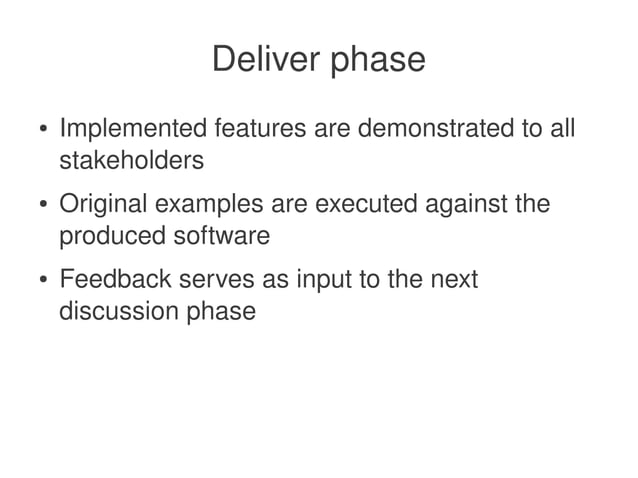 Deliver phase

• Implemented features are demonstrated to all stakeholders

• Original examples are executed against the produced software

• Feedback serves as input to the next discussion phase